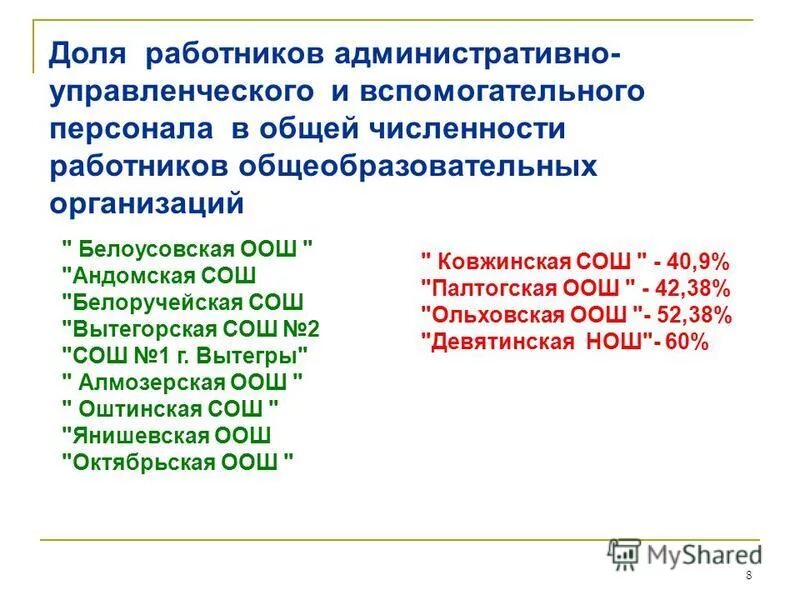 Доля работников административно-управленческого и вспомогательного персонала в общей численности работников общеобразовательных организаций

" Белоусовская ООШ "
"Андомская СОШ
"Белоручейская СОШ
"Вытегорская СОШ №2
"СОШ №1 г. Вытегры"
" Алмозерская ООШ "
" Оштинская СОШ "
"Янишевская ООШ
"Октябрьская ООШ "

" Ковжинская СОШ " - 40,9%
"Палтогская ООШ " - 42,38%
"Ольховская ООШ "- 52,38%
"Девятинская НОШ"- 60%

MyShared

8